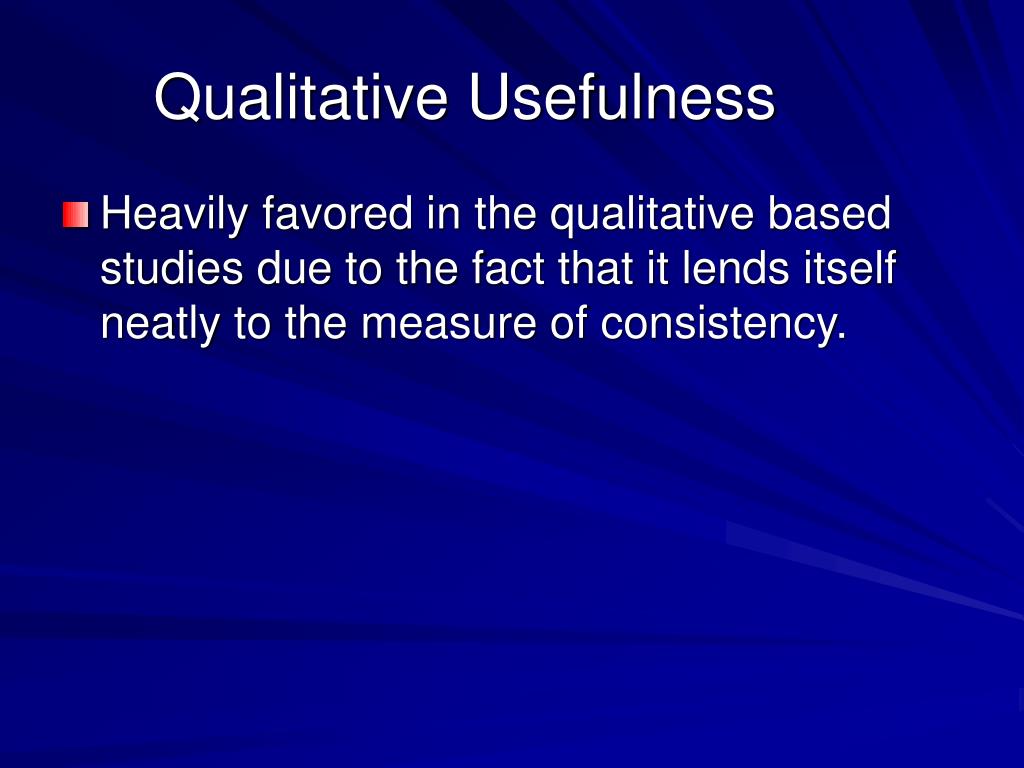 Qualitative Usefulness

Heavily favored in the qualitative based studies due to the fact that it lends itself neatly to the measure of consistency.